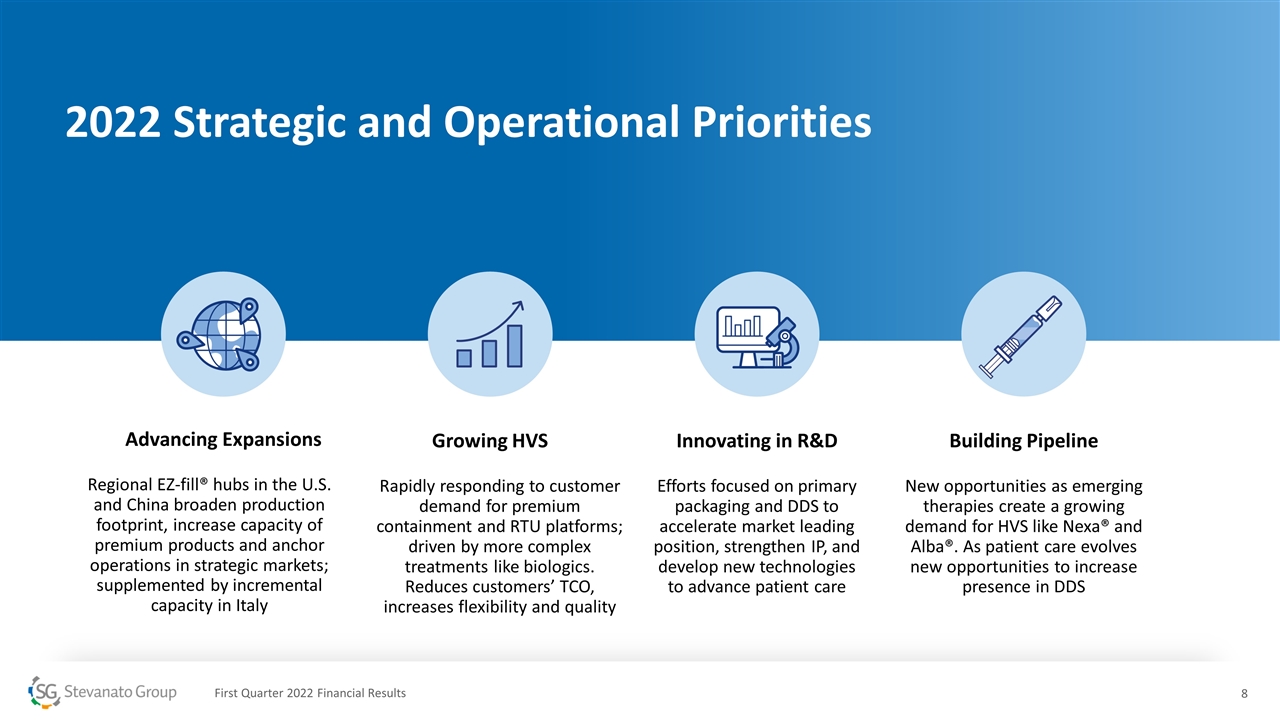 2022 Strategic and Operational Priorities

Advancing Expansions

Regional EZ-fill® hubs in the U.S. and China broaden production footprint, increase capacity of premium products and anchor operations in strategic markets; supplemented by incremental capacity in Italy

Growing HVS

Rapidly responding to customer demand for premium containment and RTU platforms; driven by more complex treatments like biologics. Reduces customers' TCO, increases flexibility and quality

Innovating in R&D

Efforts focused on primary packaging and DDS to accelerate market leading position, strengthen IP, and develop new technologies to advance patient care

Building Pipeline

New opportunities as emerging therapies create a growing demand for HVS like Nexa® and Alba®. As patient care evolves new opportunities to increase presence in DDS

SG Stevanato Group

First Quarter 2022 Financial Results

8